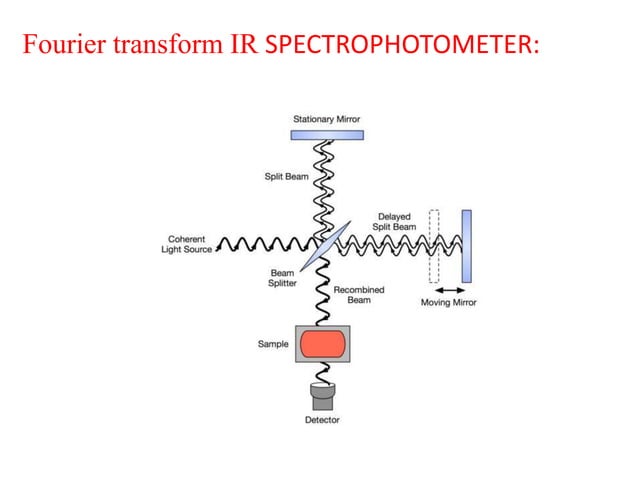 Fourier transform IR SPECTROPHOTOMETER:

Stationary Mirror

Split Beam

Delayed Split Beam

Coherent Light Source

Beam Splitter

Recombined Beam

Moving Mirror

Sample

Detector